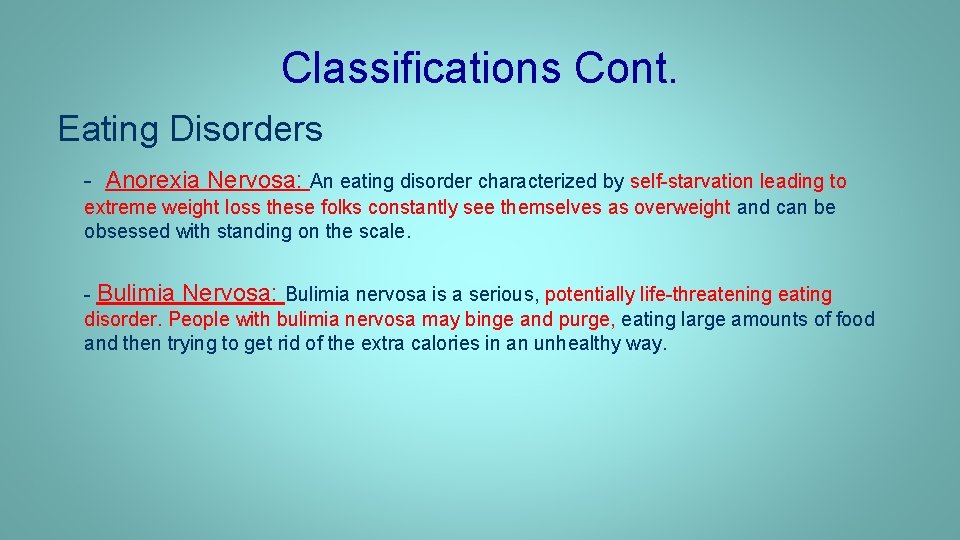 Classifications Cont.

Eating Disorders

- Anorexia Nervosa: An eating disorder characterized by self-starvation leading to extreme weight loss these folks constantly see themselves as overweight and can be obsessed with standing on the scale.

- Bulimia Nervosa: Bulimia nervosa is a serious, potentially life-threatening eating disorder. People with bulimia nervosa may binge and purge, eating large amounts of food and then trying to get rid of the extra calories in an unhealthy way.